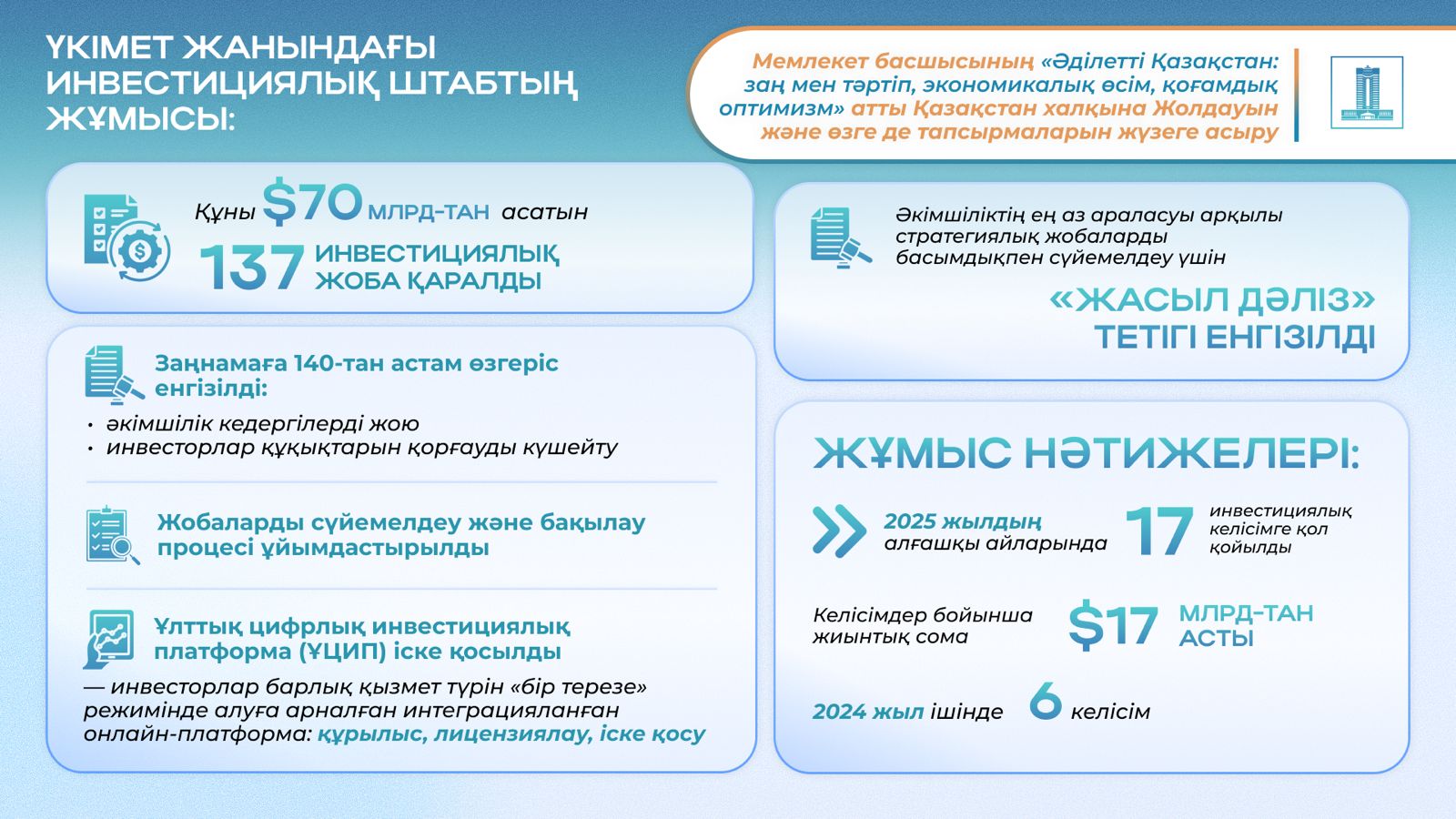 ҮКІМЕТ ЖАНЫНДАҒЫ ИНВЕСТИЦИЯЛЫҚ ШТАБТЫҢ ЖҰМЫСЫ:

Мемлекет басшысының «Әділетті Қазақстан: заң мен тәртіп, экономикалық өсім, қоғамдық оптимизм» атты Қазақстан халқына Жолдауын және өзге де тапсырмаларын жүзеге асыру

Құны $70 МЛРД-ТАН асатын 137 ИНВЕСТИЦИЯЛЫҚ ЖОБА ҚАРАЛДЫ

Заңнамаға 140-тан астам өзгеріс енгізілді:
• әкімшілік кедергілерді жою
• инвесторлар құқықтарын қорғауды күшейту

Жобаларды сүйемелдеу және бақылау процесі ұйымдастырылды

Ұлттық цифрлық инвестициялық платформа (ҰЦИП) іске қосылды
— инвесторлар барлық қызмет түрін «бір терезе» режимінде алуға арналған интеграцияланған онлайн-платформа: құрылыс, лицензиялау, іске қосу

Әкімшіліктің ең аз араласуы арқылы стратегиялық жобаларды басымдықпен сүйемелдеу үшін
«ЖАСЫЛ ДӘЛІЗ» ТЕТІГІ ЕНГІЗІЛДІ

ЖҰМЫС НӘТИЖЕЛЕРІ:

2025 жылдың алғашқы айларында 17 инвестициялық келісімге қол қойылды

Келісімдер бойынша жиынтық сома $17 МЛРД-ТАН АСТЫ

2024 жыл ішінде 6 келісім